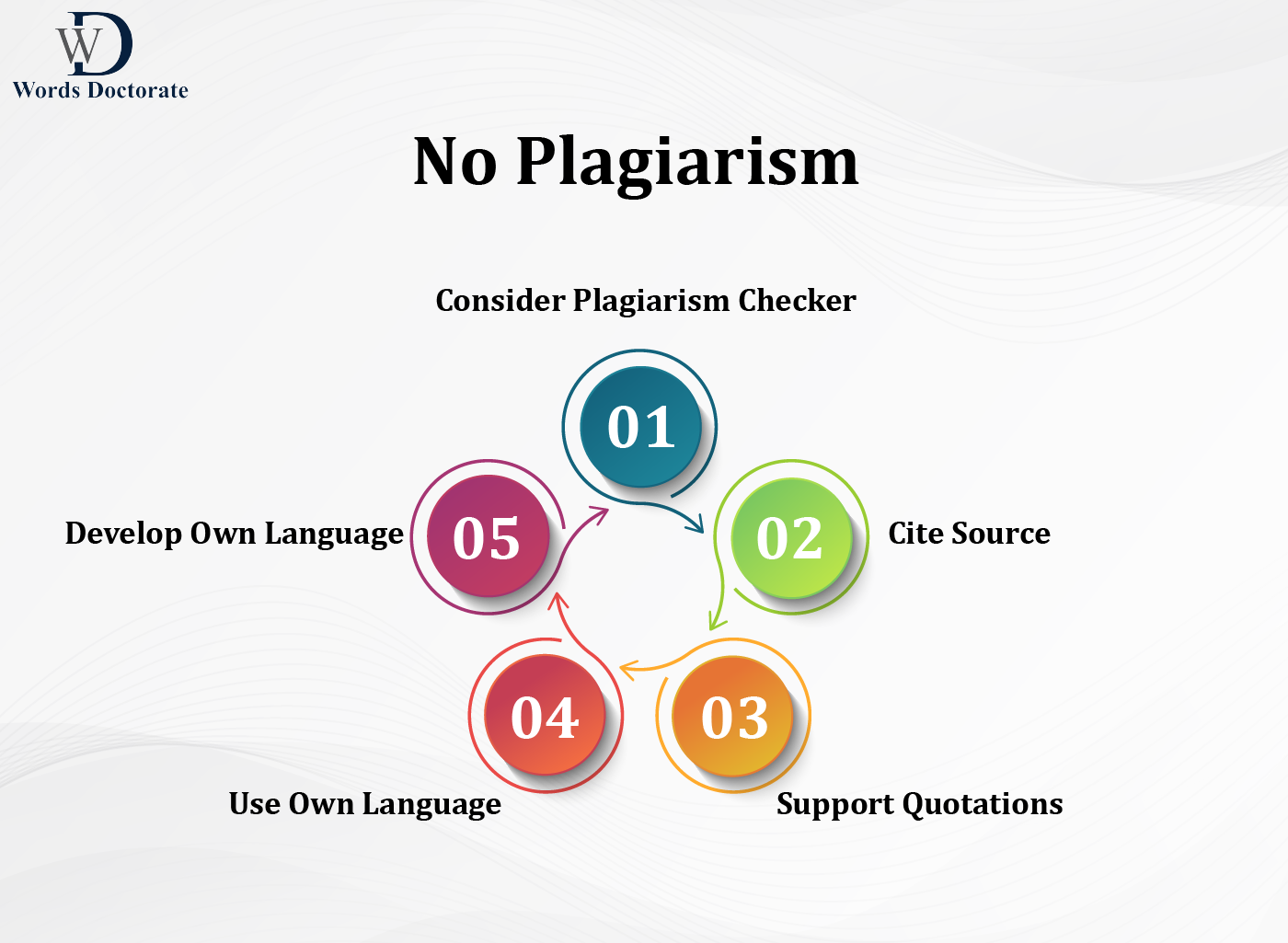 WD
Words Doctorate

No Plagiarism

Consider Plagiarism Checker

01

02

Cite Source

03

Support Quotations

04

Use Own Language

05

Develop Own Language